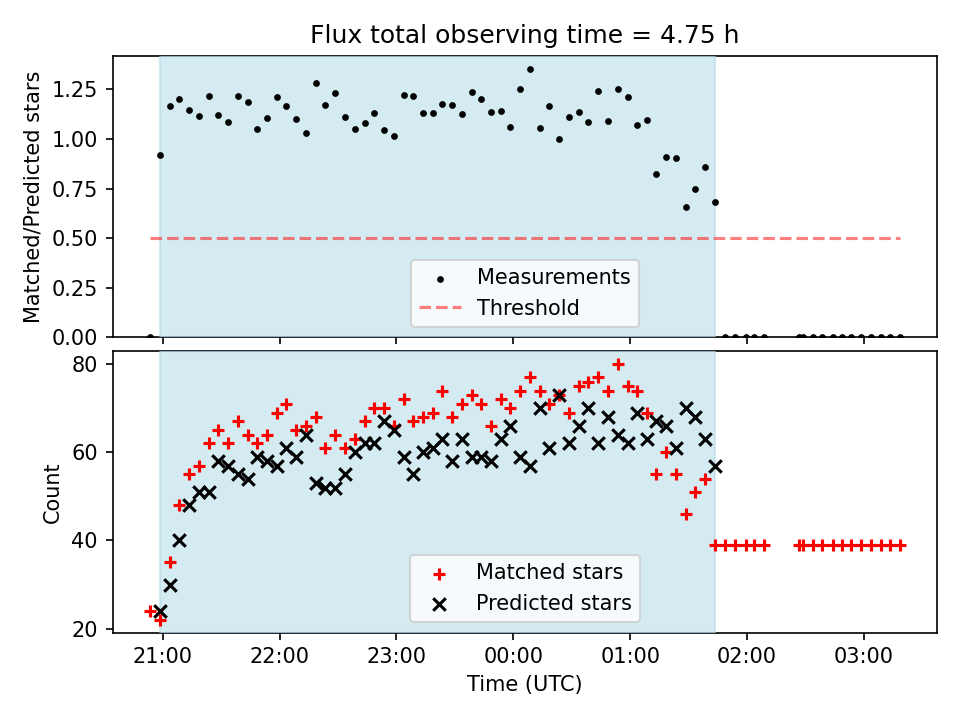 Flux total observing time = 4.75 h

Matched/Predicted stars

1.25
1.00
0.75
0.50
0.25
0.00

Measurements
Threshold

Count

80
60
40
20

Matched stars
Predicted stars

21:00
22:00
23:00
00:00
01:00
02:00
03:00

Time (UTC)